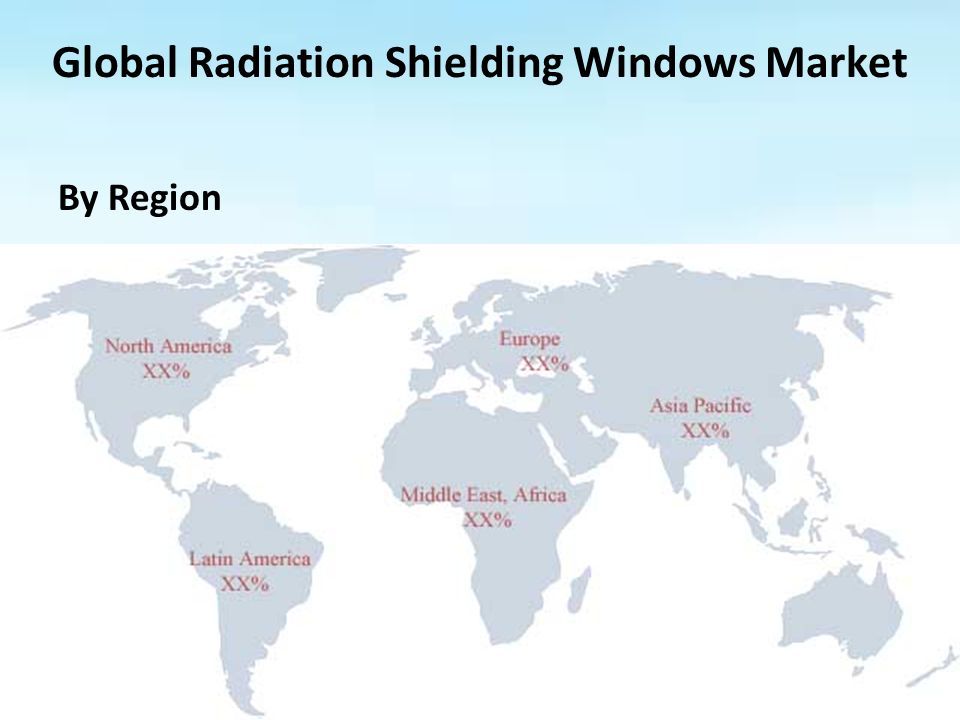 Global Radiation Shielding Windows Market

By Region

North America
XX%

Europe
XX%

Asia Pacific
XX%

Middle East, Africa
XX%

Latin America
XX%